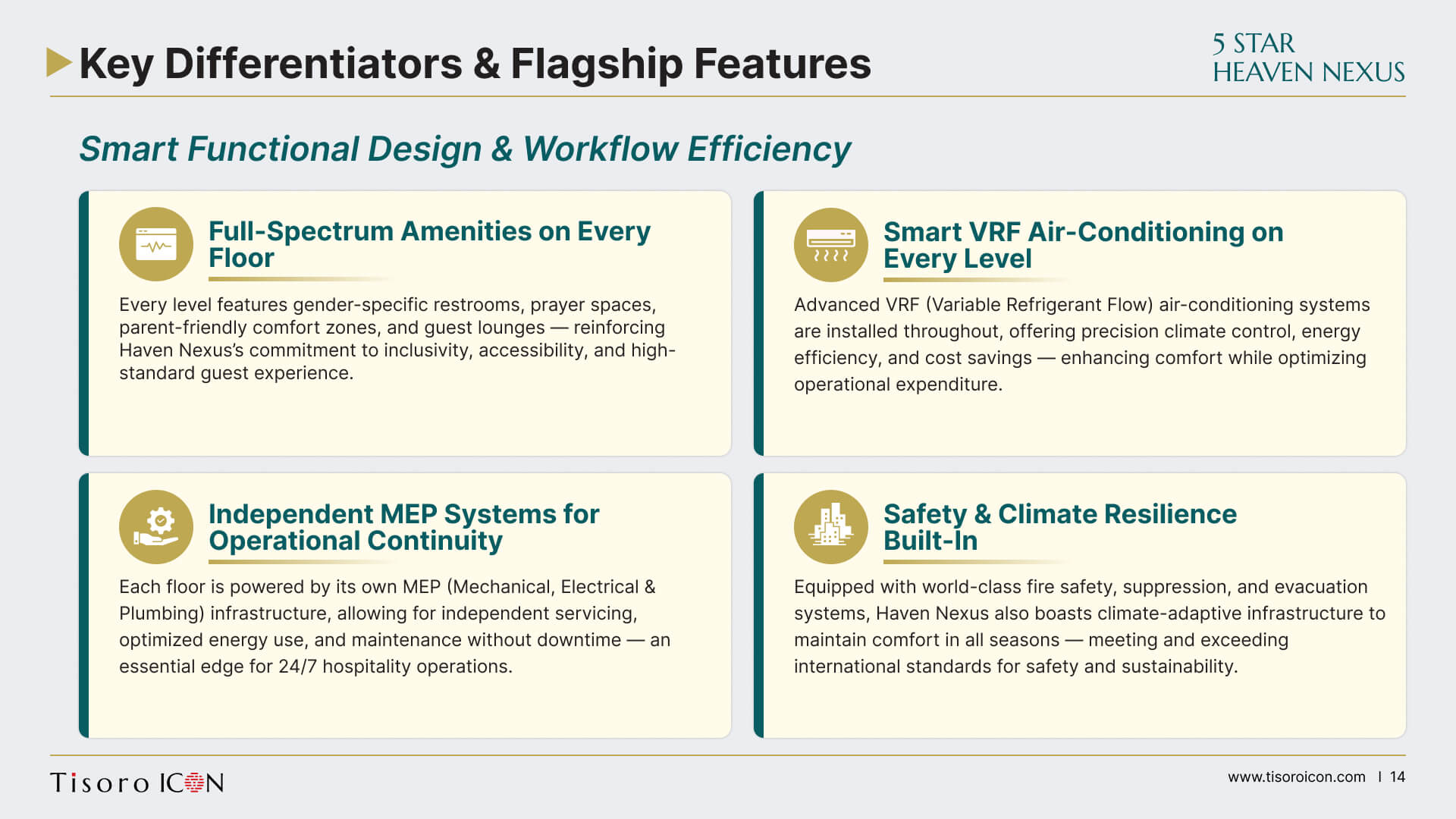 Key Differentiators & Flagship Features

5 STAR
HEAVEN NEXUS

Smart Functional Design & Workflow Efficiency

Full-Spectrum Amenities on Every Floor

Every level features gender-specific restrooms, prayer spaces, parent-friendly comfort zones, and guest lounges — reinforcing Haven Nexus's commitment to inclusivity, accessibility, and high-standard guest experience.

Smart VRF Air-Conditioning on Every Level

Advanced VRF (Variable Refrigerant Flow) air-conditioning systems are installed throughout, offering precision climate control, energy efficiency, and cost savings — enhancing comfort while optimizing operational expenditure.

Independent MEP Systems for Operational Continuity

Each floor is powered by its own MEP (Mechanical, Electrical & Plumbing) infrastructure, allowing for independent servicing, optimized energy use, and maintenance without downtime — an essential edge for 24/7 hospitality operations.

Safety & Climate Resilience Built-In

Equipped with world-class fire safety, suppression, and evacuation systems, Haven Nexus also boasts climate-adaptive infrastructure to maintain comfort in all seasons — meeting and exceeding international standards for safety and sustainability.

Tisoro ICON

www.tisoroicon.com | 14